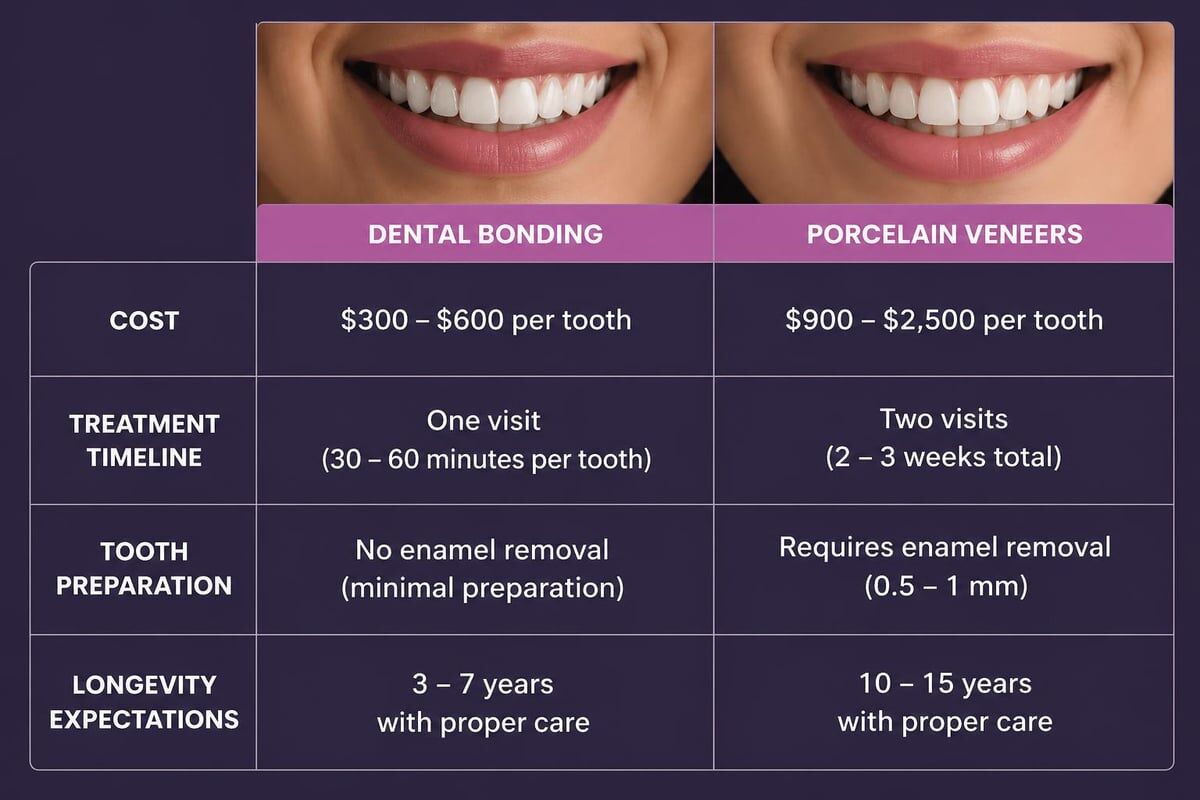 | | DENTAL BONDING | PORCELAIN VENEERS |
|---|---|---|
| COST | \$300 – \$600 per tooth | \$900 – \$2,500 per tooth |
| TREATMENT TIMELINE | One visit (30 – 60 minutes per tooth) | Two visits (2 – 3 weeks total) |
| TOOTH PREPARATION | No enamel removal (minimal preparation) | Requires enamel removal (0.5 – 1 mm) |
| LONGEVITY EXPECTATIONS | 3 – 7 years with proper care | 10 – 15 years with proper care |